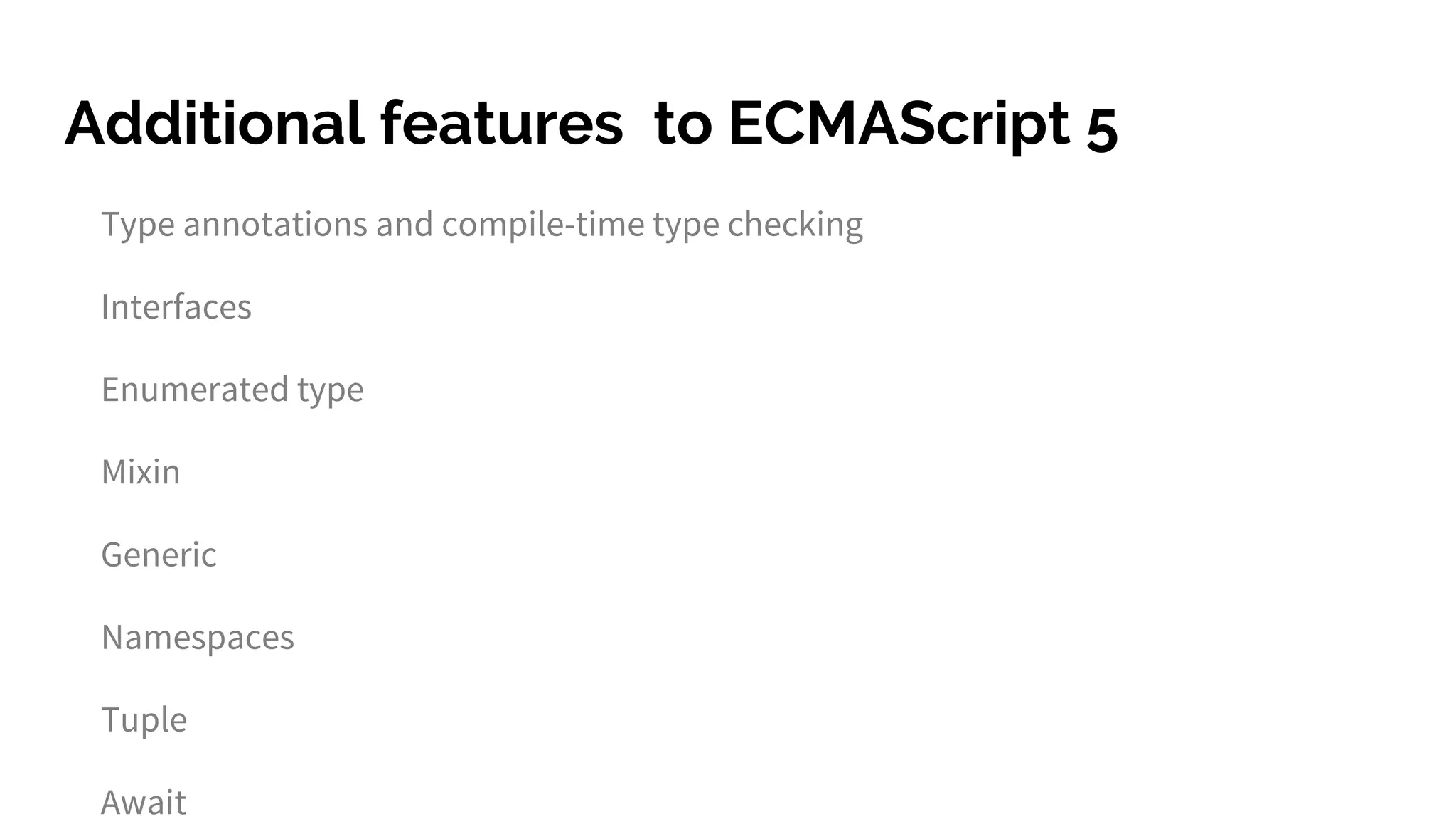 Additional features to ECMAScript 5

Type annotations and compile-time type checking

Interfaces

Enumerated type

Mixin

Generic

Namespaces

Tuple

Await